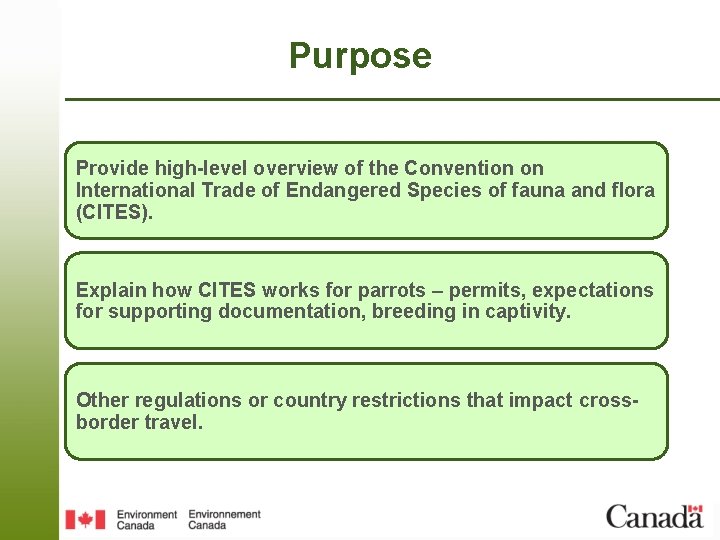 Purpose

Provide high-level overview of the Convention on International Trade of Endangered Species of fauna and flora (CITES).

Explain how CITES works for parrots – permits, expectations for supporting documentation, breeding in captivity.

Other regulations or country restrictions that impact cross-border travel.

Environment Canada Environnement Canada

Canada